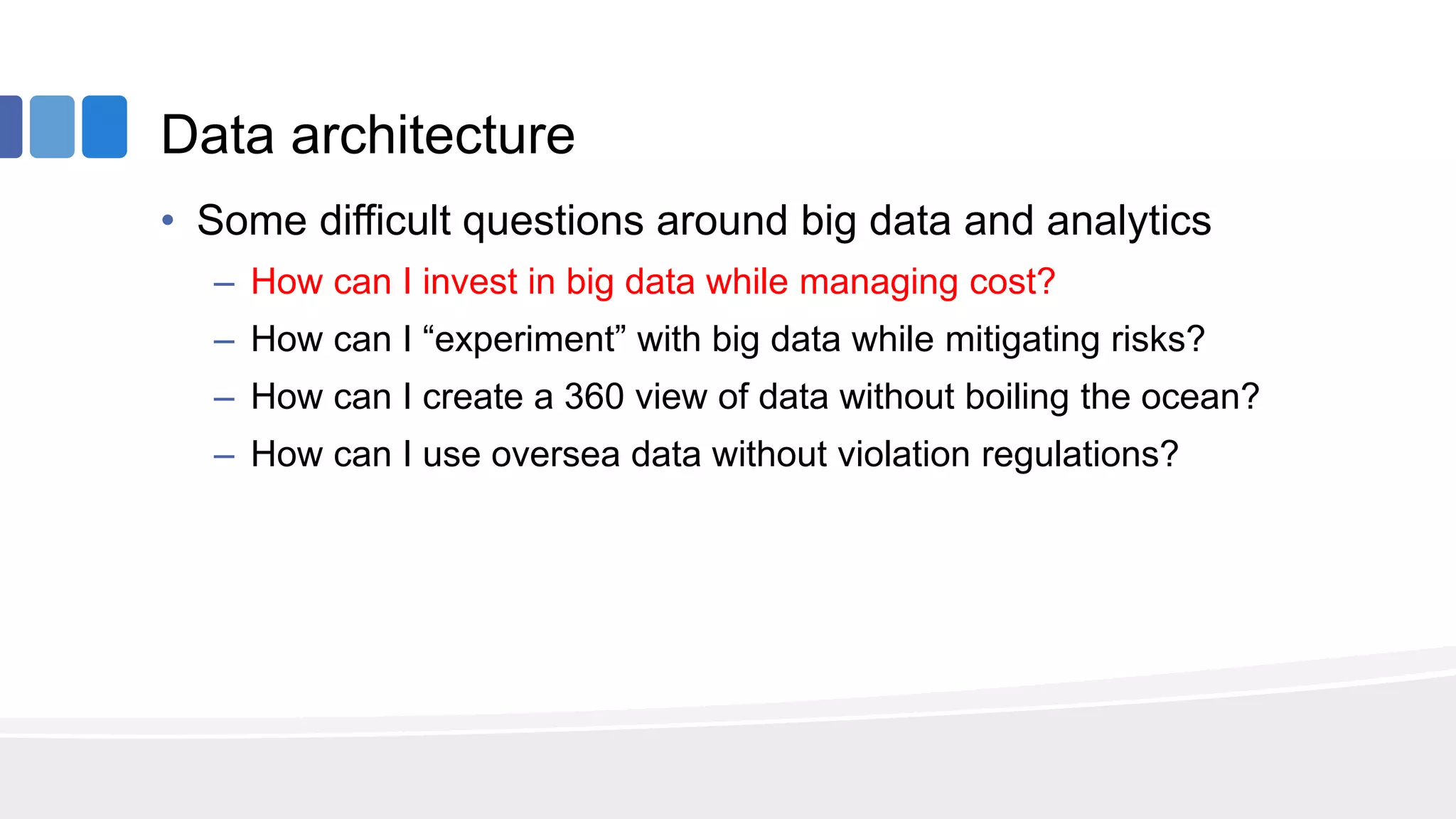 Data architecture

• Some difficult questions around big data and analytics
 – How can I invest in big data while managing cost?
 – How can I “experiment” with big data while mitigating risks?
 – How can I create a 360 view of data without boiling the ocean?
 – How can I use oversea data without violation regulations?